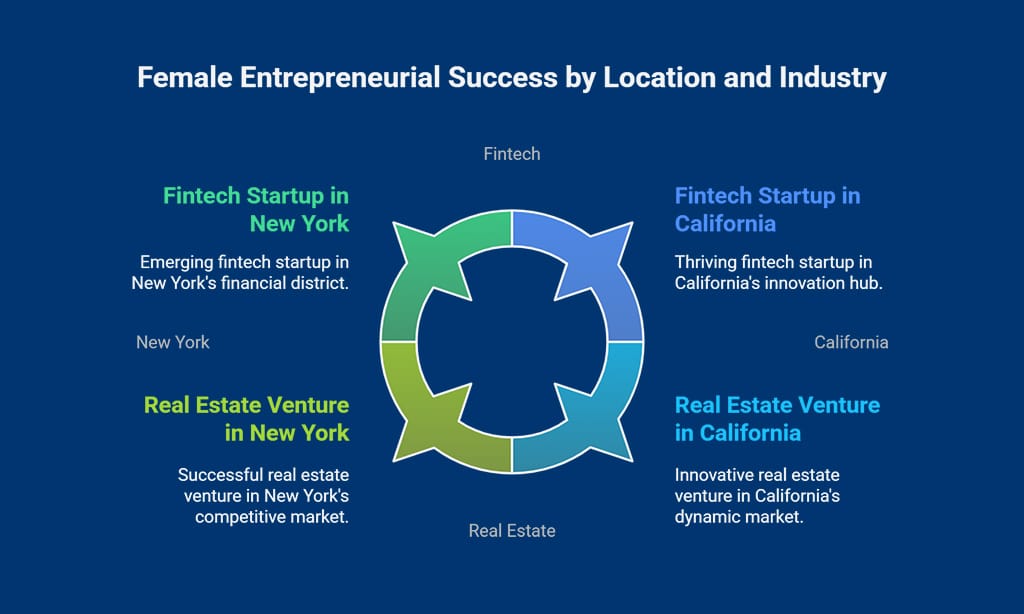 Female Entrepreneurial Success by Location and Industry

Fintech

Fintech Startup in New York

Emerging fintech startup in New York's financial district.

Fintech Startup in California

Thriving fintech startup in California's innovation hub.

New York

California

Real Estate Venture in New York

Successful real estate venture in New York's competitive market.

Real Estate Venture in California

Innovative real estate venture in California's dynamic market.

Real Estate